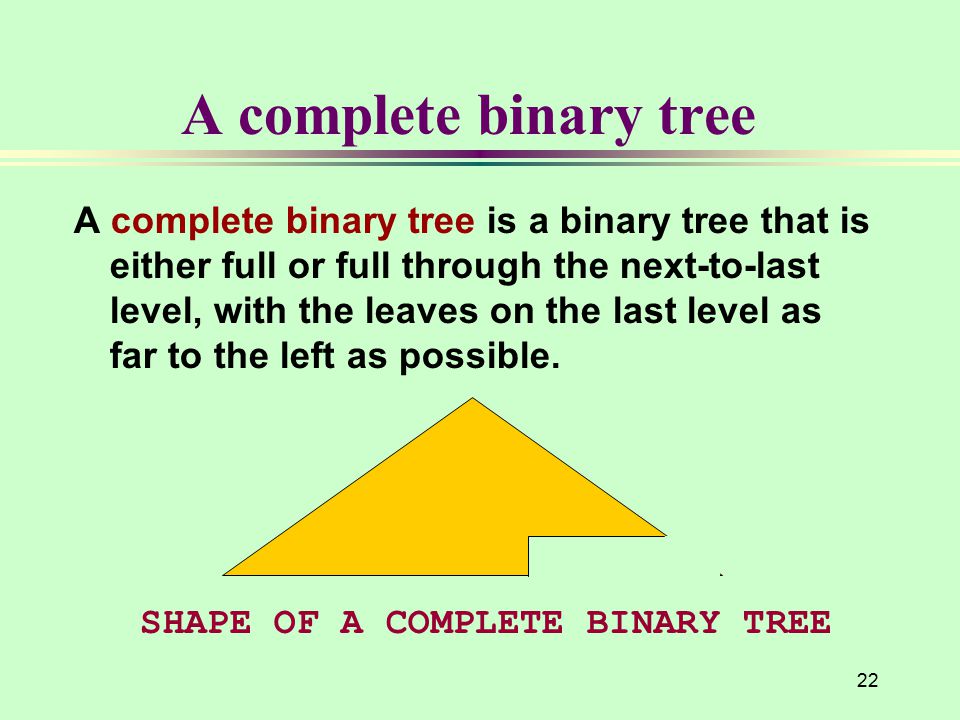 A complete binary tree

A complete binary tree is a binary tree that is either full or full through the next-to-last level, with the leaves on the last level as far to the left as possible.

SHAPE OF A COMPLETE BINARY TREE

22